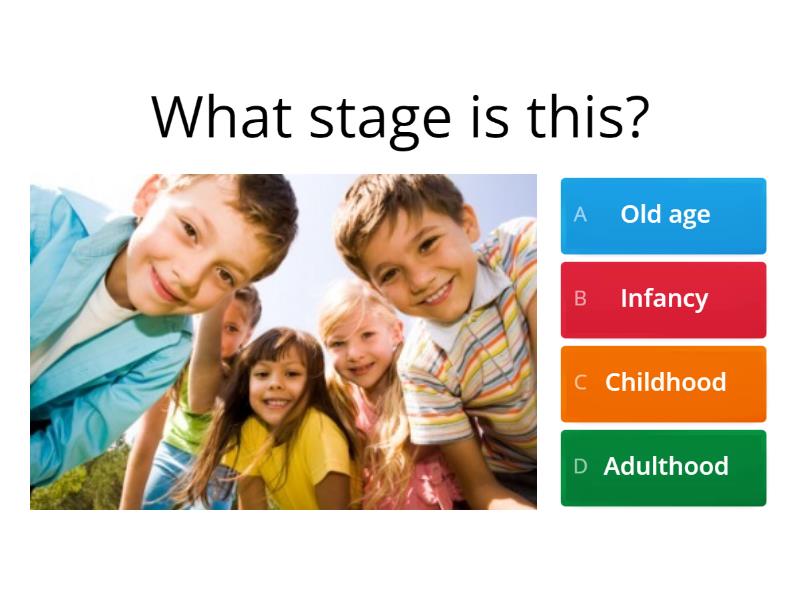 What stage is this?

A Old age

B Infancy

C Childhood

D Adulthood